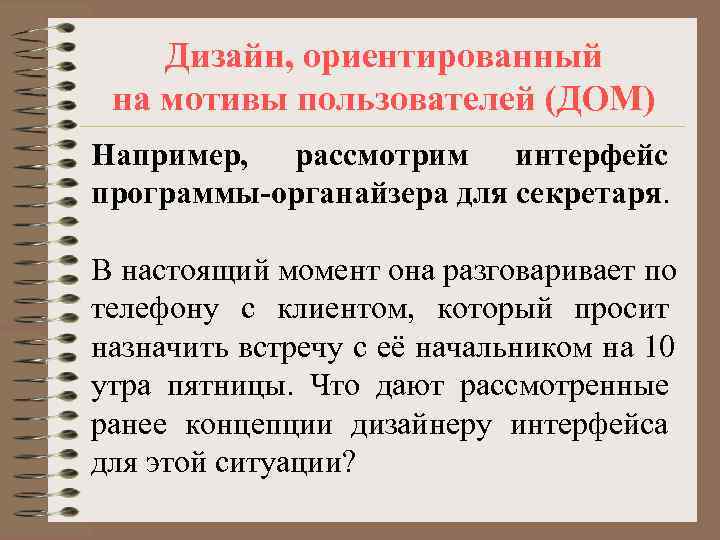 Дизайн, ориентированный на мотивы пользователей (ДОМ)

Например, рассмотрим интерфейс программы-органайзера для секретаря.

В настоящий момент она разговаривает по телефону с клиентом, который просит назначить встречу с её начальником на 10 утра пятницы. Что дают рассмотренные ранее концепции дизайнеру интерфейса для этой ситуации?